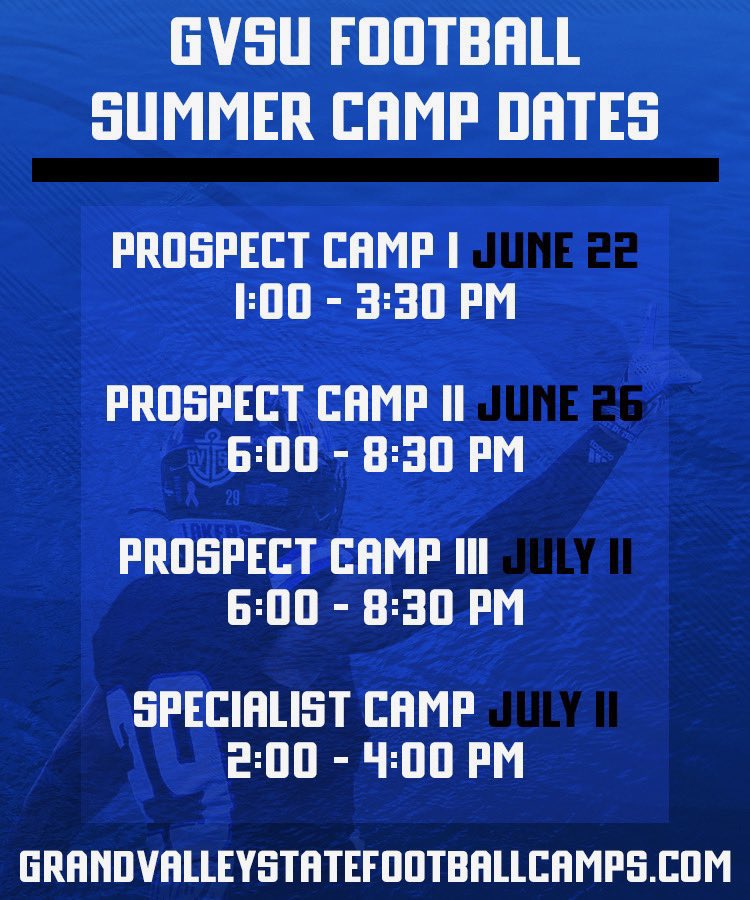 GVSU FOOTBALL
SUMMER CAMP DATES

PROSPECT CAMP I JUNE 22
1:00 - 3:30 PM

PROSPECT CAMP II JUNE 26
6:00 - 8:30 PM

PROSPECT CAMP III JULY 11
6:00 - 8:30 PM

SPECIALIST CAMP JULY 11
2:00 - 4:00 PM

GRANDVALLEYSTATEFOOTBALLCAMPS.COM